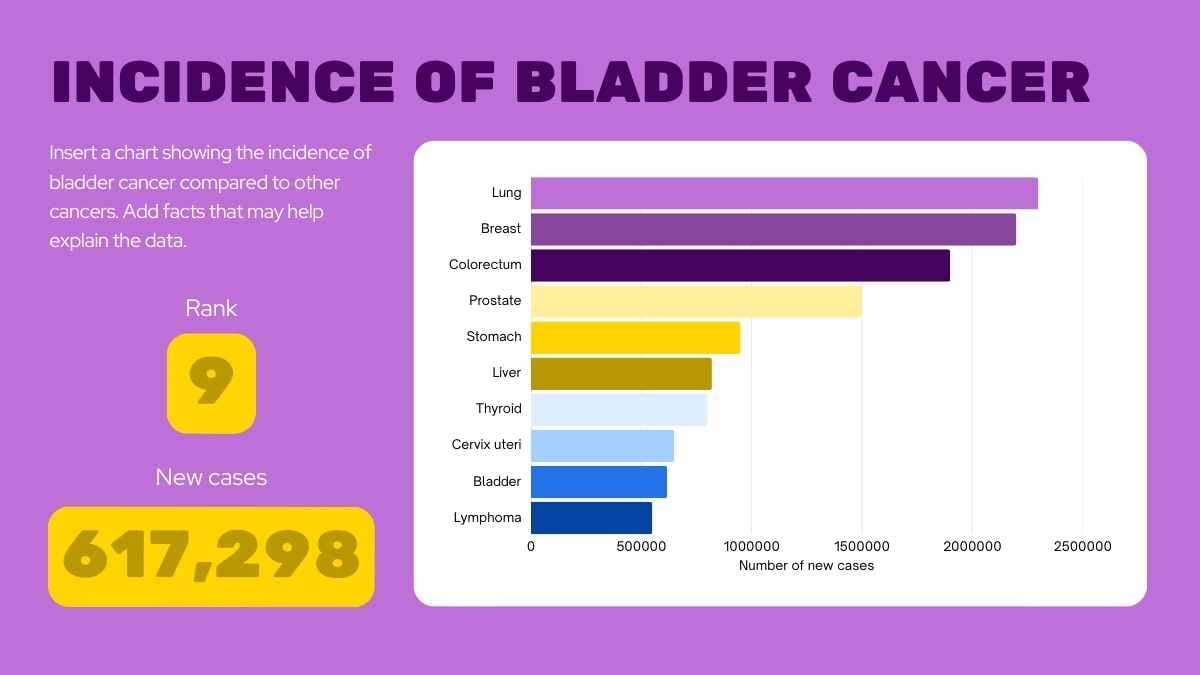 INCIDENCE OF BLADDER CANCER

Insert a chart showing the incidence of bladder cancer compared to other cancers. Add facts that may help explain the data.

Rank

9

New cases

617,298

Lung
Breast
Colorectum
Prostate
Stomach
Liver
Thyroid
Cervix uteri
Bladder
Lymphoma

0 500000 1000000 1500000 2000000 2500000

Number of new cases